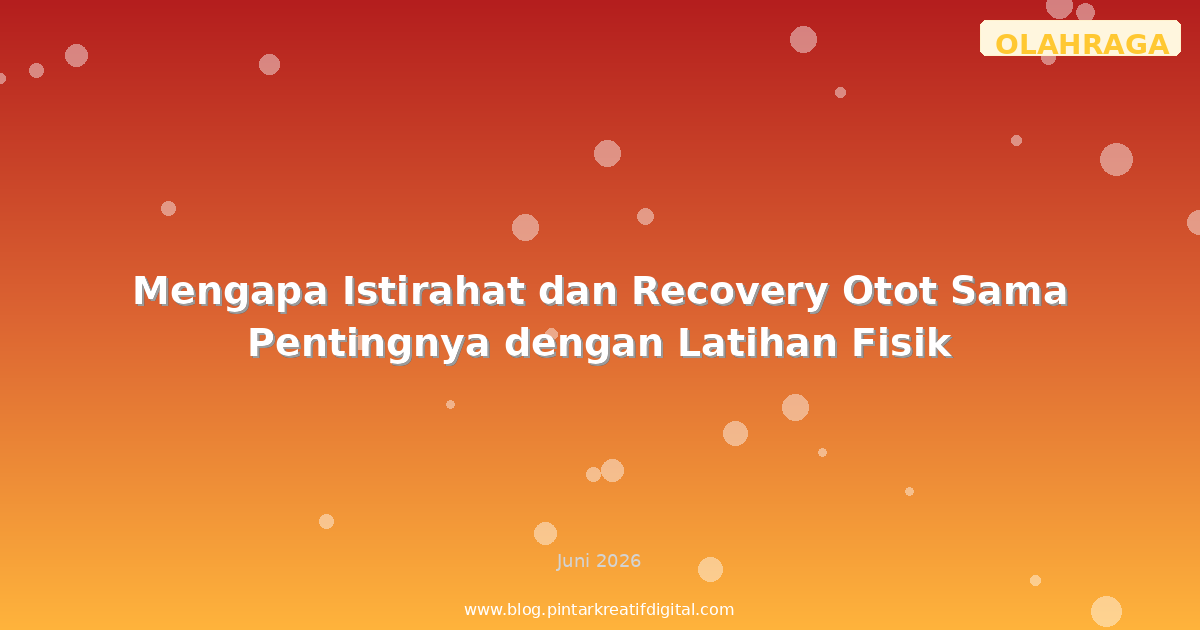 OLAHRAGA

Mengapa Istirahat dan Recovery Otot Sama Pentingnya dengan Latihan Fisik

Juni 2026

www.blog.pintarkreatifdigital.com